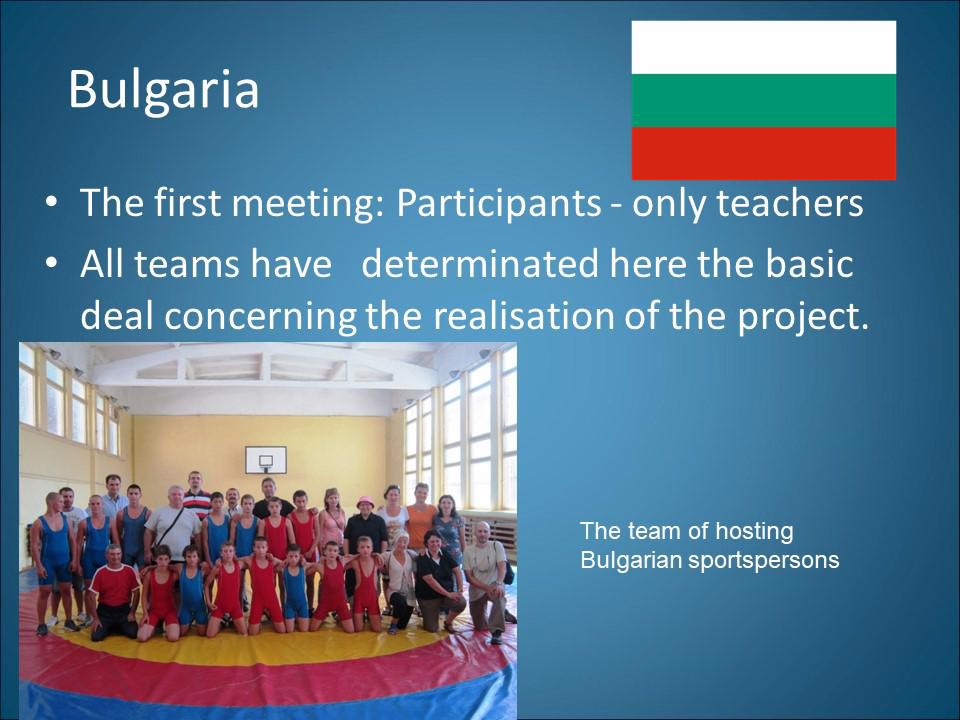 Bulgaria

• The first meeting: Participants - only teachers
• All teams have determinated here the basic deal concerning the realisation of the project.

The team of hosting Bulgarian sportspersons